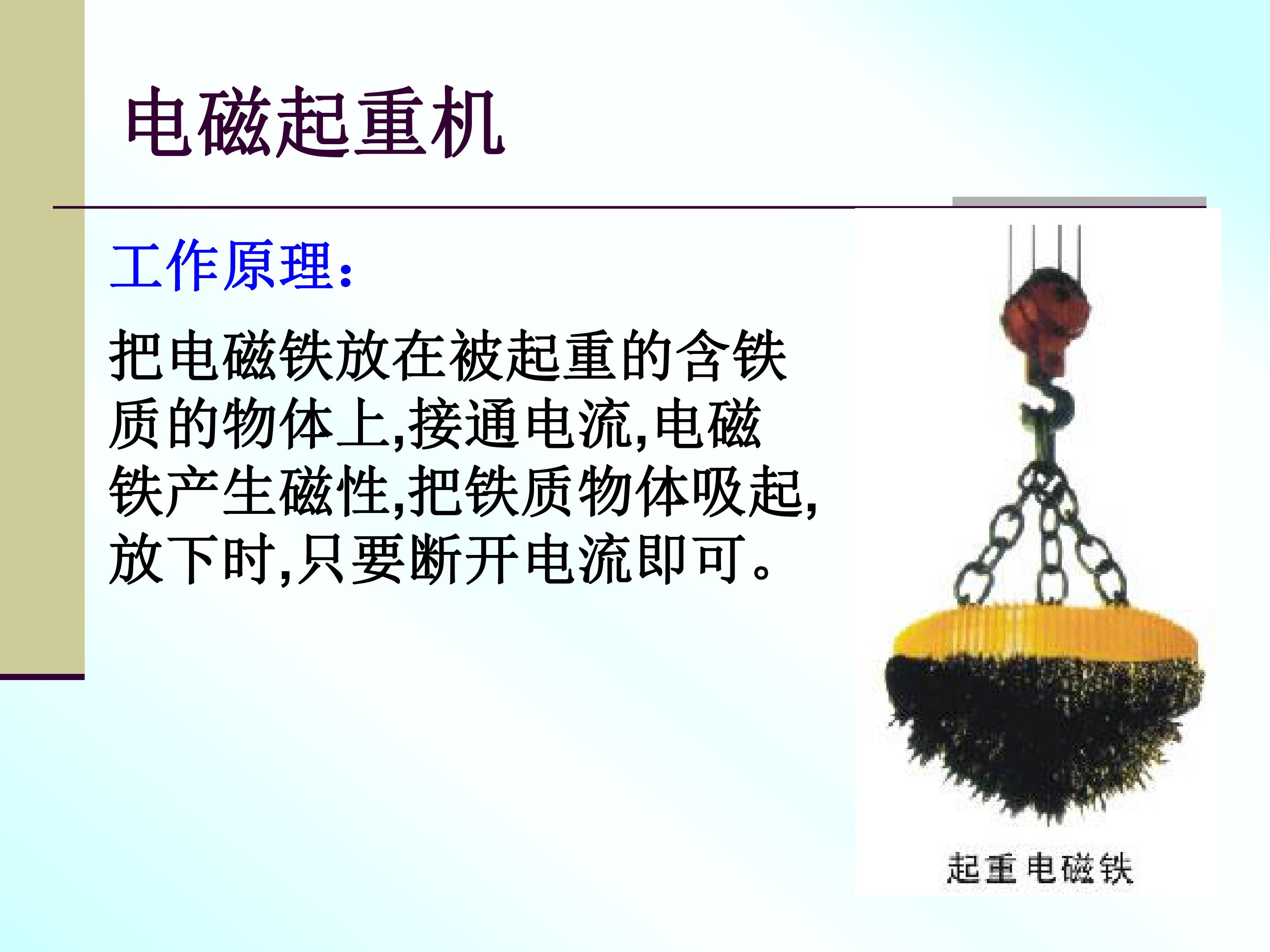 电磁起重机

工作原理:

把电磁铁放在被起重的含铁质的物体上,接通电流,电磁铁产生磁性,把铁质物体吸起,放下时,只要断开电流即可。

起重电磁铁